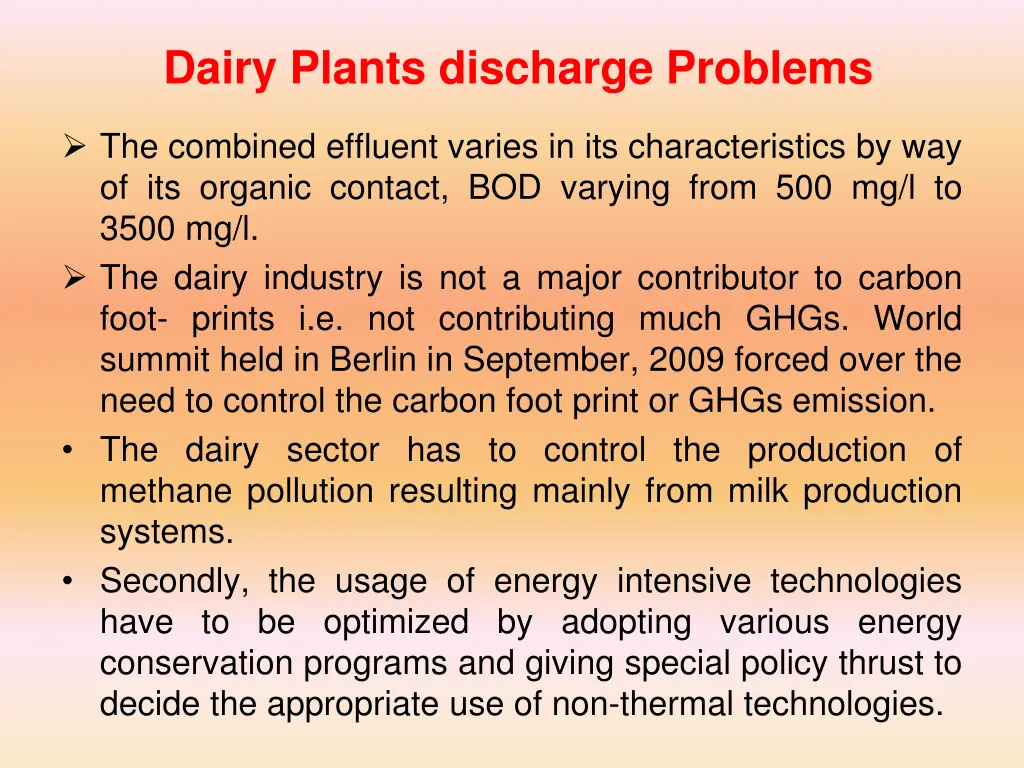 Dairy Plants discharge Problems

➢ The combined effluent varies in its characteristics by way of its organic contact, BOD varying from 500 mg/l to 3500 mg/l.

➢ The dairy industry is not a major contributor to carbon foot- prints i.e. not contributing much GHGs. World summit held in Berlin in September, 2009 forced over the need to control the carbon foot print or GHGs emission.

• The dairy sector has to control the production of methane pollution resulting mainly from milk production systems.

• Secondly, the usage of energy intensive technologies have to be optimized by adopting various energy conservation programs and giving special policy thrust to decide the appropriate use of non-thermal technologies.